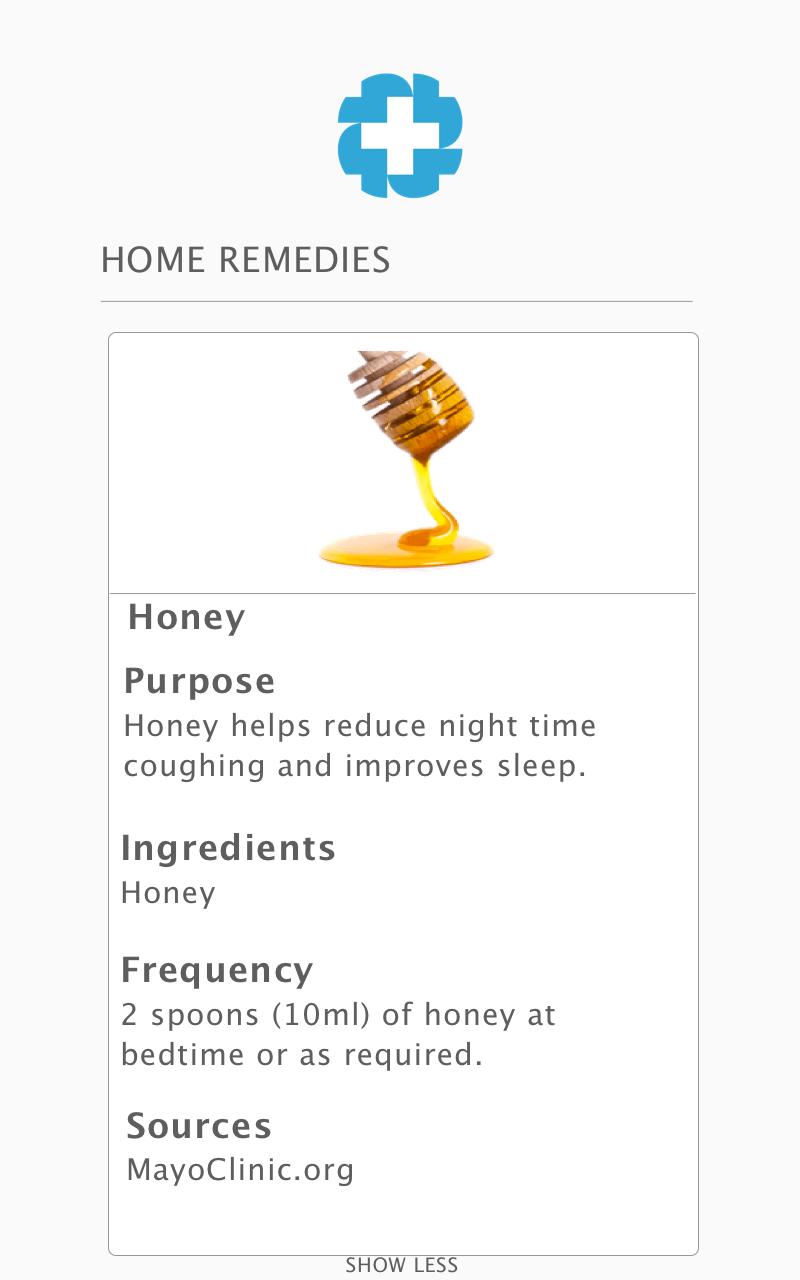 HOME REMEDIES

Honey

Purpose
Honey helps reduce night time coughing and improves sleep.

Ingredients
Honey

Frequency
2 spoons (10ml) of honey at bedtime or as required.

Sources
MayoClinic.org

SHOW LESS